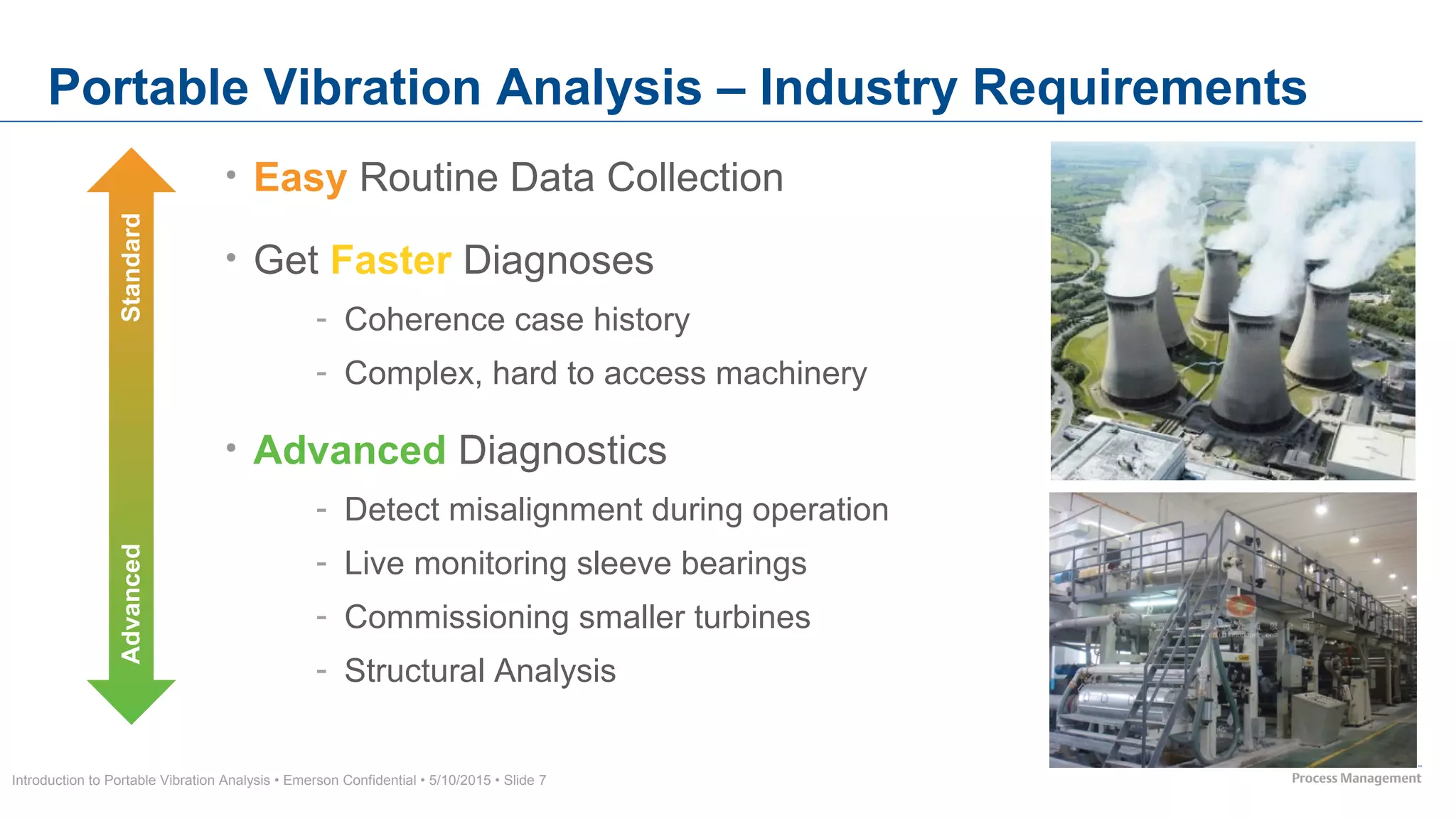 Portable Vibration Analysis – Industry Requirements

Standard

Advanced

• Easy Routine Data Collection

• Get Faster Diagnoses

- Coherence case history
- Complex, hard to access machinery

• Advanced Diagnostics

- Detect misalignment during operation
- Live monitoring sleeve bearings
- Commissioning smaller turbines
- Structural Analysis

Introduction to Portable Vibration Analysis • Emerson Confidential • 5/10/2015 • Slide 7

Process Management